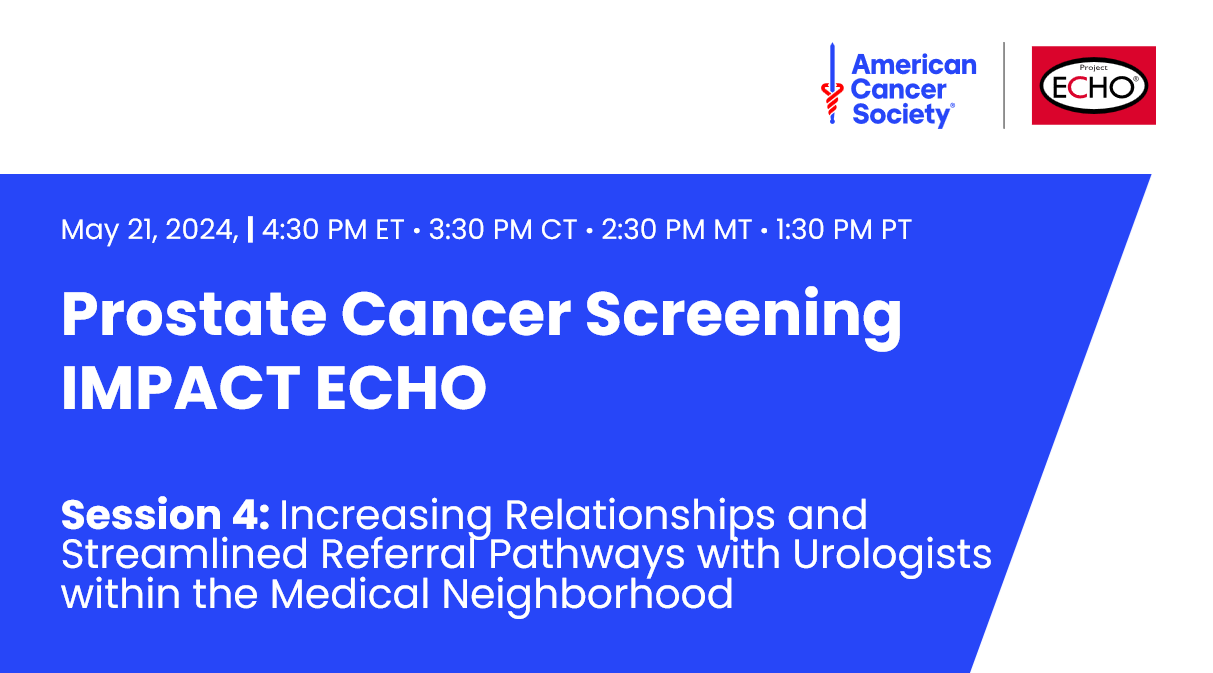 American Cancer Society®

Project ECHO®

May 21, 2024, | 4:30 PM ET • 3:30 PM CT • 2:30 PM MT • 1:30 PM PT

Prostate Cancer Screening IMPACT ECHO

Session 4: Increasing Relationships and Streamlined Referral Pathways with Urologists within the Medical Neighborhood